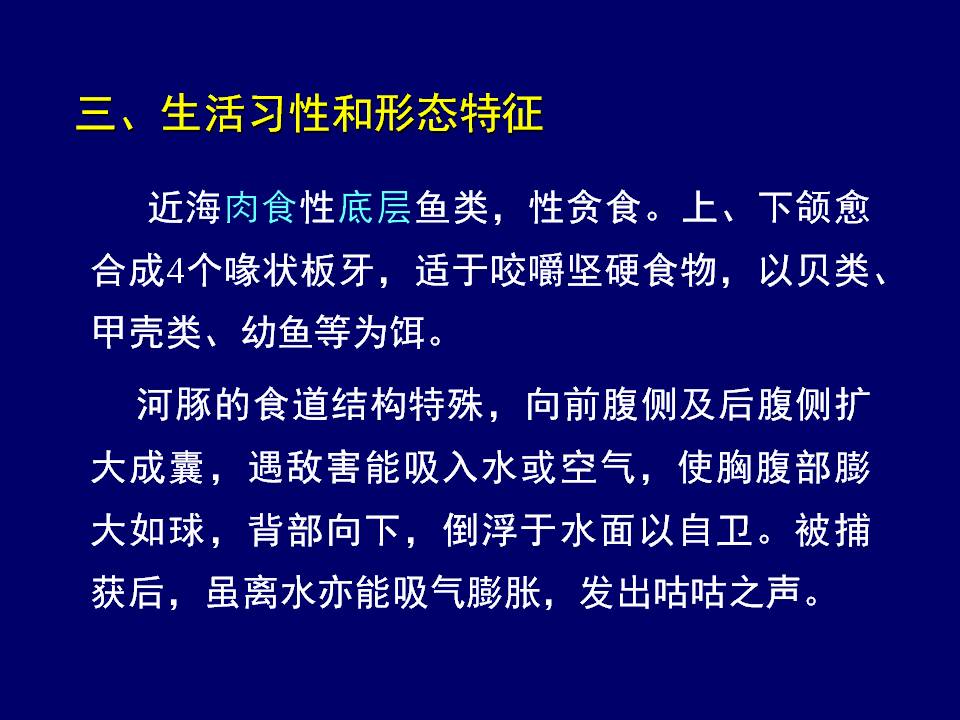 三、生活习性和形态特征

近海肉食性底层鱼类，性贪食。上、下颌愈合成4个喙状板牙，适于咬嚼坚硬食物，以贝类、甲壳类、幼鱼等为饵。

河豚的食道结构特殊，向前腹侧及后腹侧扩大成囊，遇敌害能吸入水或空气，使胸腹部膨大如球，背部向下，倒浮于水面以自卫。被捕获后，虽离水亦能吸气膨胀，发出咕咕之声。